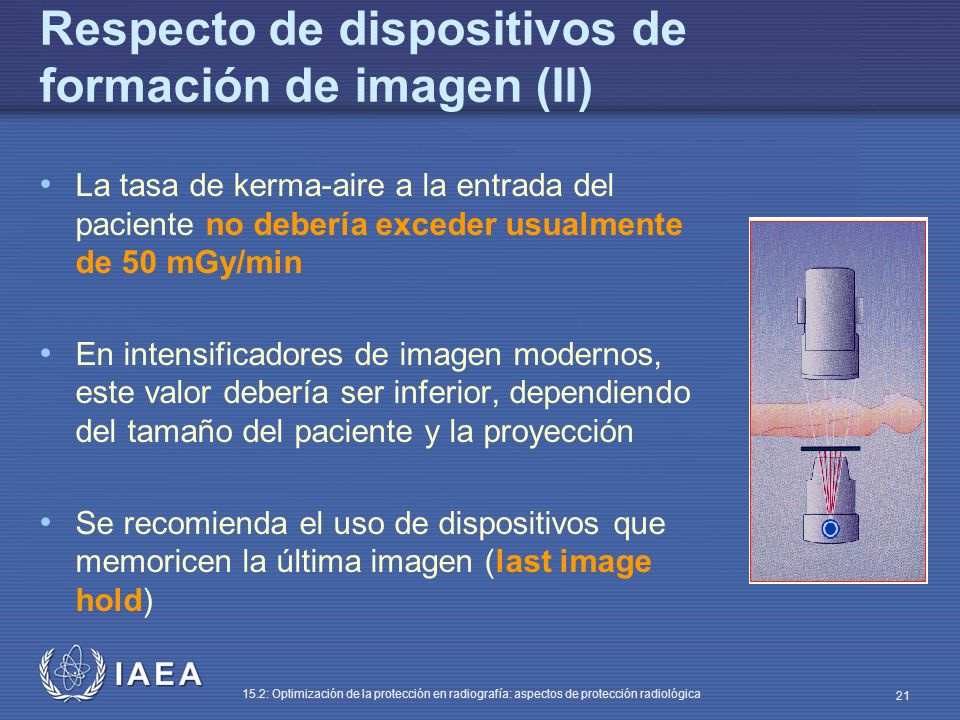 Respecto de dispositivos de formación de imagen (II)

• La tasa de kerma-aire a la entrada del paciente no debería exceder usualmente de 50 mGy/min

• En intensificadores de imagen modernos, este valor debería ser inferior, dependiendo del tamaño del paciente y la proyección

• Se recomienda el uso de dispositivos que memoricen la última imagen (last image hold)

IAEA

15.2: Optimización de la protección en radiografía: aspectos de protección radiológica

21